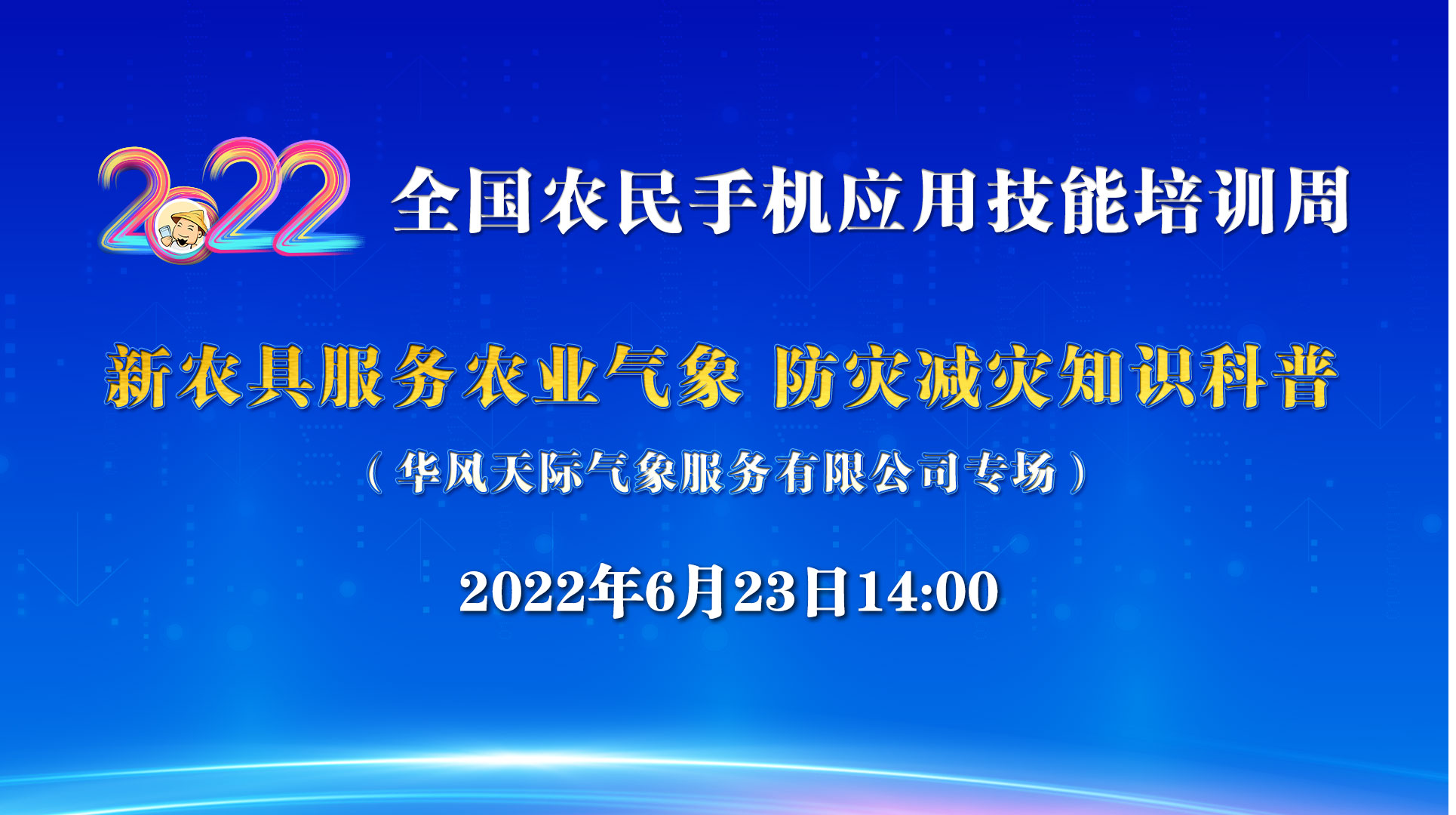 2022 全国农民手机应用技能培训周

新农具服务农业气象 防灾减灾知识科普

（华风天际气象服务有限公司专场）

2022年6月23日14:00